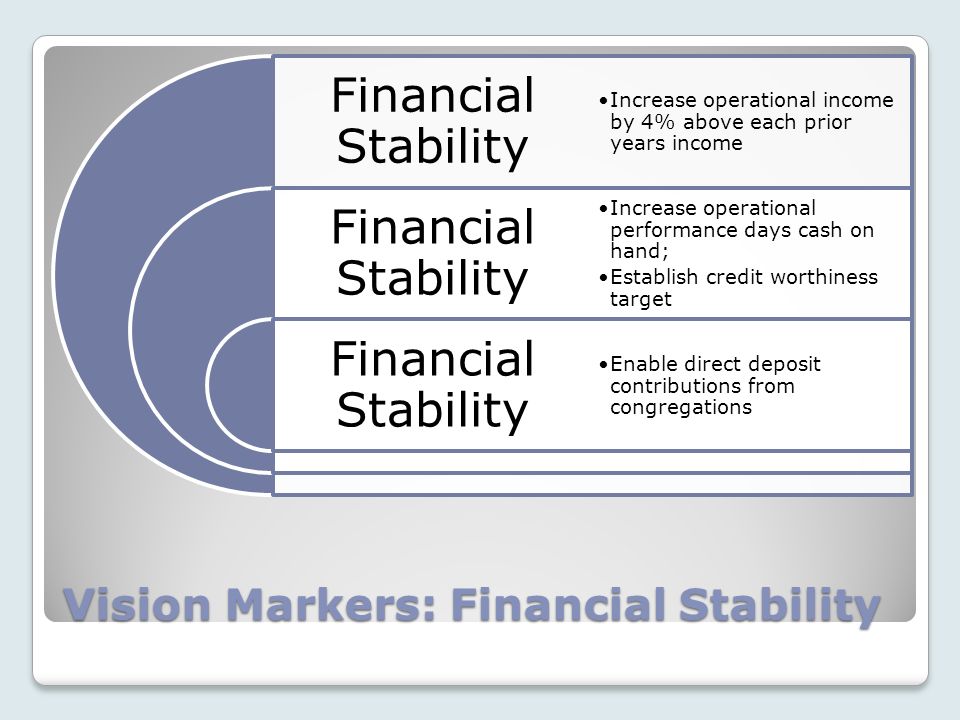 Financial Stability

•Increase operational income by 4% above each prior years income

Financial Stability

•Increase operational performance days cash on hand;
•Establish credit worthiness target

Financial Stability

•Enable direct deposit contributions from congregations

Vision Markers: Financial Stability